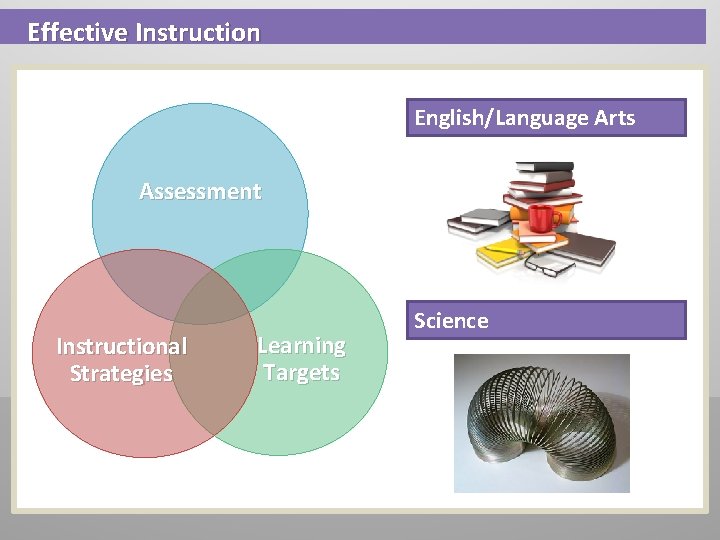 Effective Instruction

Assessment

Instructional Strategies

Learning Targets

English/Language Arts

Science